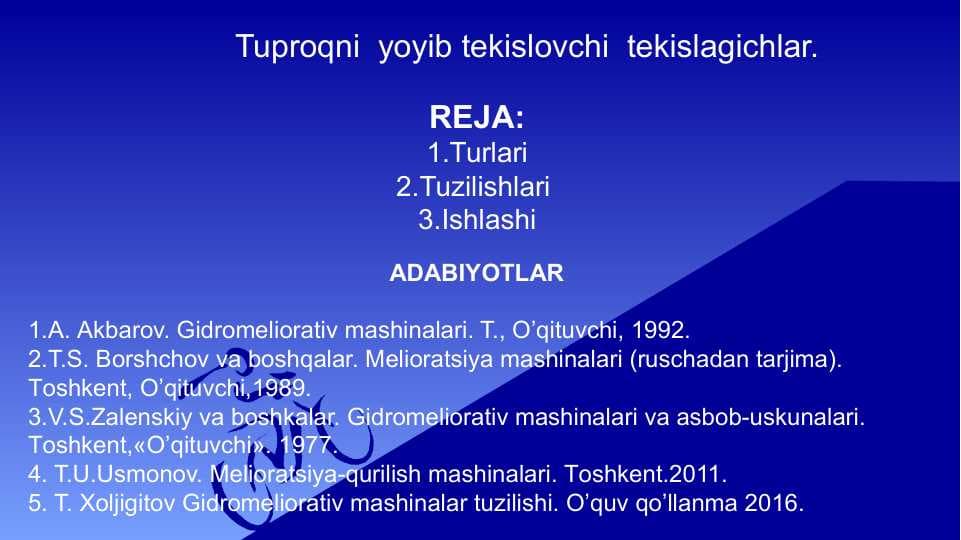 Tuproqni yoyib tekislovchi tekislagichlar.

REJA:
1.Turlari
2.Tuzilishlari
3.Ishlashi

ADABIYOTLAR

1.A. Akbarov. Gidromeliorativ mashinalari. T., O’qituvchi, 1992.
2.T.S. Borshchov va boshqalar. Melioratsiya mashinalari (ruschadan tarjima). Toshkent, O’qituvchi,1989.
3.V.S.Zalenskiy va boshkalar. Gidromeliorativ mashinalari va asbob-uskunalari. Toshkent,«O’qituvchi». 1977.
4. T.U.Usmonov. Melioratsiya-qurilish mashinalari. Toshkent.2011.
5. T. Xoljigitov Gidromeliorativ mashinalar tuzilishi. O’quv qo’llanma 2016.